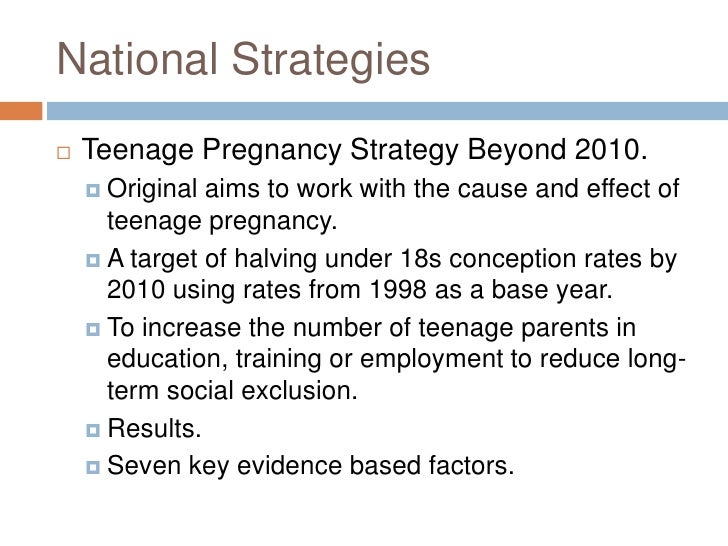 National Strategies

Teenage Pregnancy Strategy Beyond 2010.

Original aims to work with the cause and effect of teenage pregnancy.

A target of halving under 18s conception rates by 2010 using rates from 1998 as a base year.

To increase the number of teenage parents in education, training or employment to reduce long-term social exclusion.

Results.

Seven key evidence based factors.